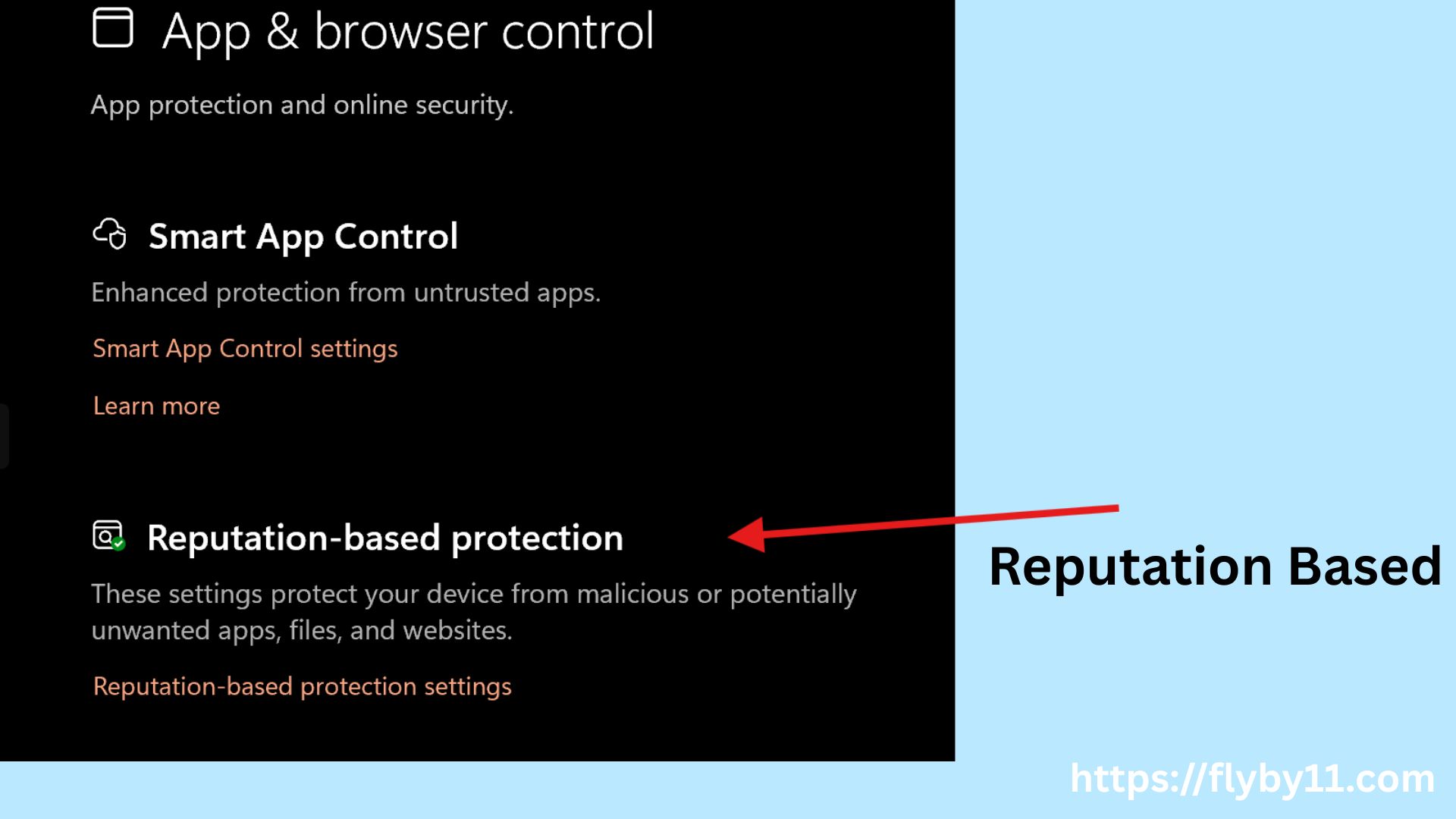 App & browser control

App protection and online security.

Smart App Control

Enhanced protection from untrusted apps.

Smart App Control settings

Learn more

Reputation-based protection

These settings protect your device from malicious or potentially unwanted apps, files, and websites.

Reputation-based protection settings

Reputation Based

https://flyby11.com